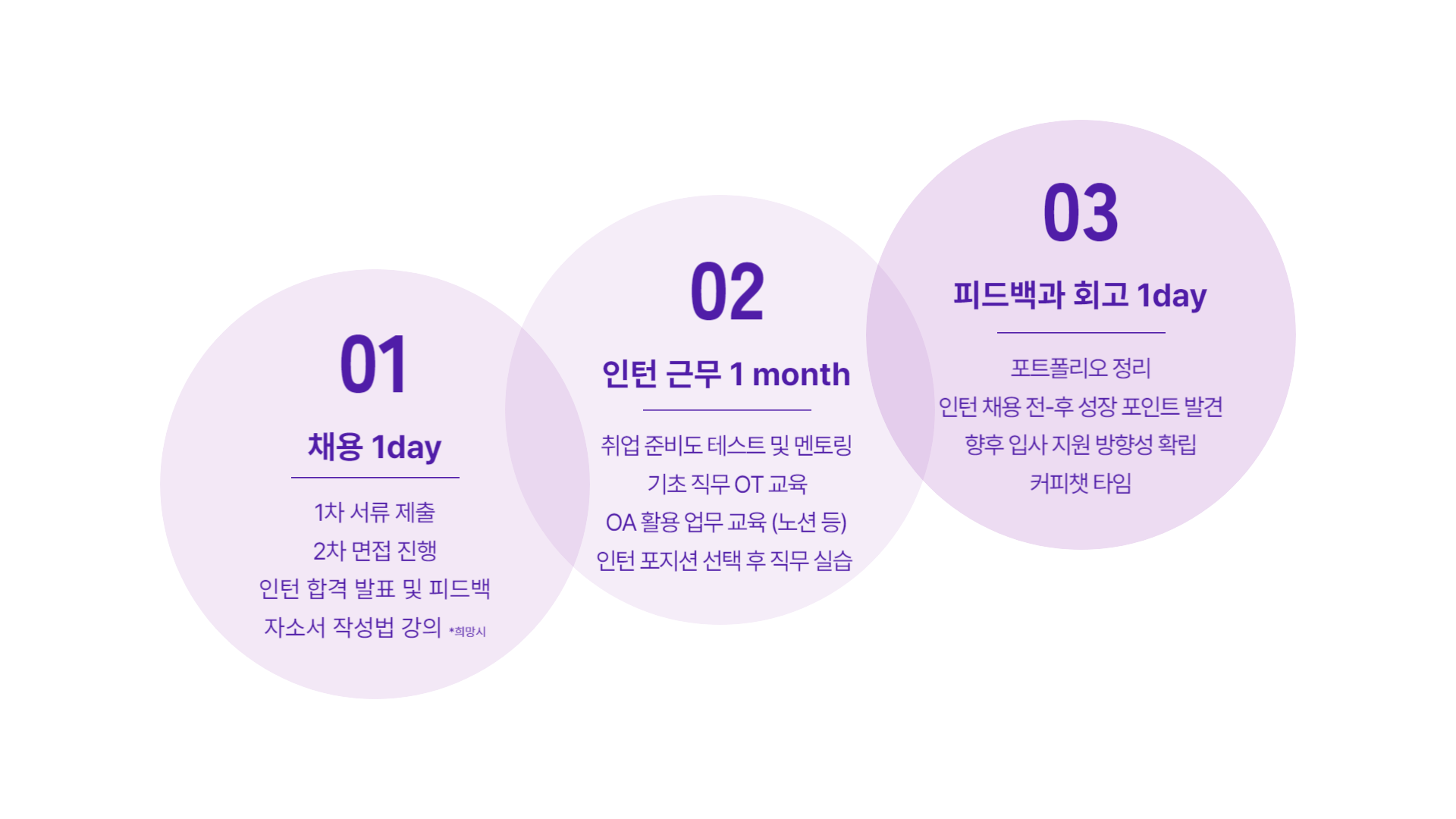 01

채용 1day

1차 서류 제출
2차 면접 진행
인턴 합격 발표 및 피드백
자소서 작성법 강의 *희망시

02

인턴 근무 1 month

취업 준비도 테스트 및 멘토링
기초 직무 OT 교육
OA 활용 업무 교육 (노션 등)
인턴 포지션 선택 후 직무 실습

03

피드백과 회고 1day

포트폴리오 정리
인턴 채용 전-후 성장 포인트 발견
향후 입사 지원 방향성 확립
커피챗 타임